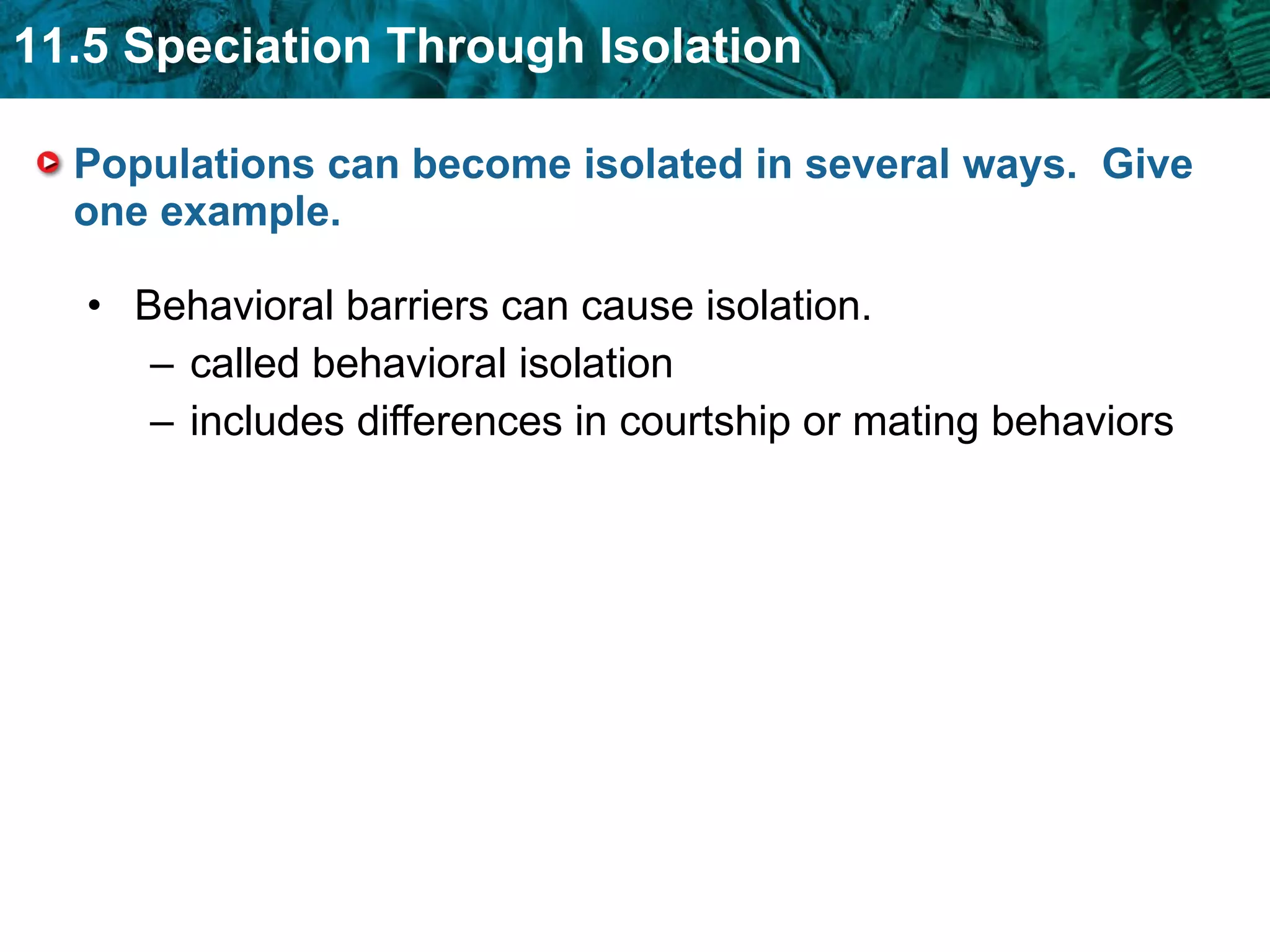 11.5 Speciation Through Isolation

Populations can become isolated in several ways. Give one example.

• Behavioral barriers can cause isolation.
– called behavioral isolation
– includes differences in courtship or mating behaviors